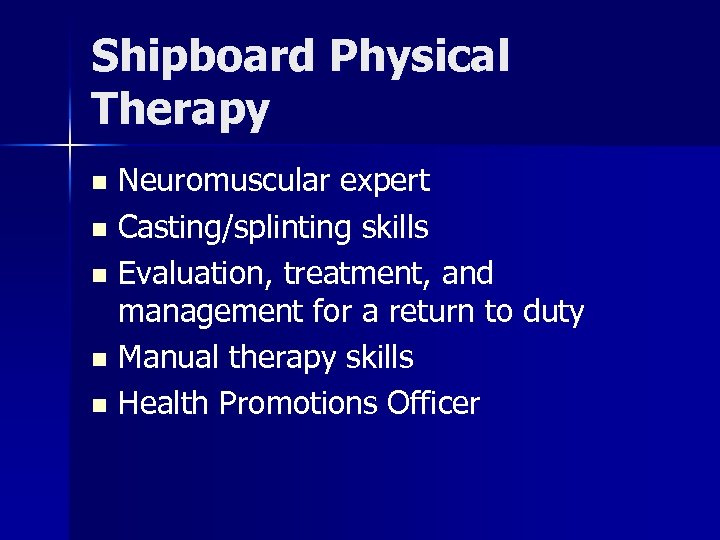 Shipboard Physical Therapy

- Neuromuscular expert
- Casting/splinting skills
- Evaluation, treatment, and management for a return to duty
- Manual therapy skills
- Health Promotions Officer